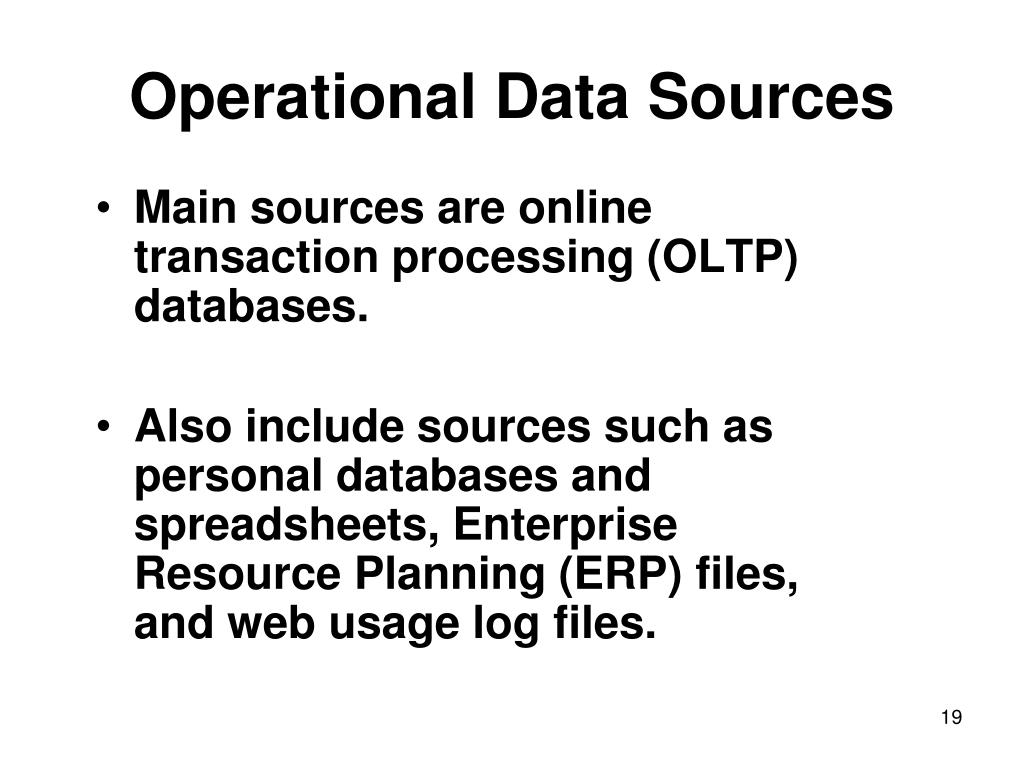 Operational Data Sources

• Main sources are online transaction processing (OLTP) databases.

• Also include sources such as personal databases and spreadsheets, Enterprise Resource Planning (ERP) files, and web usage log files.

19